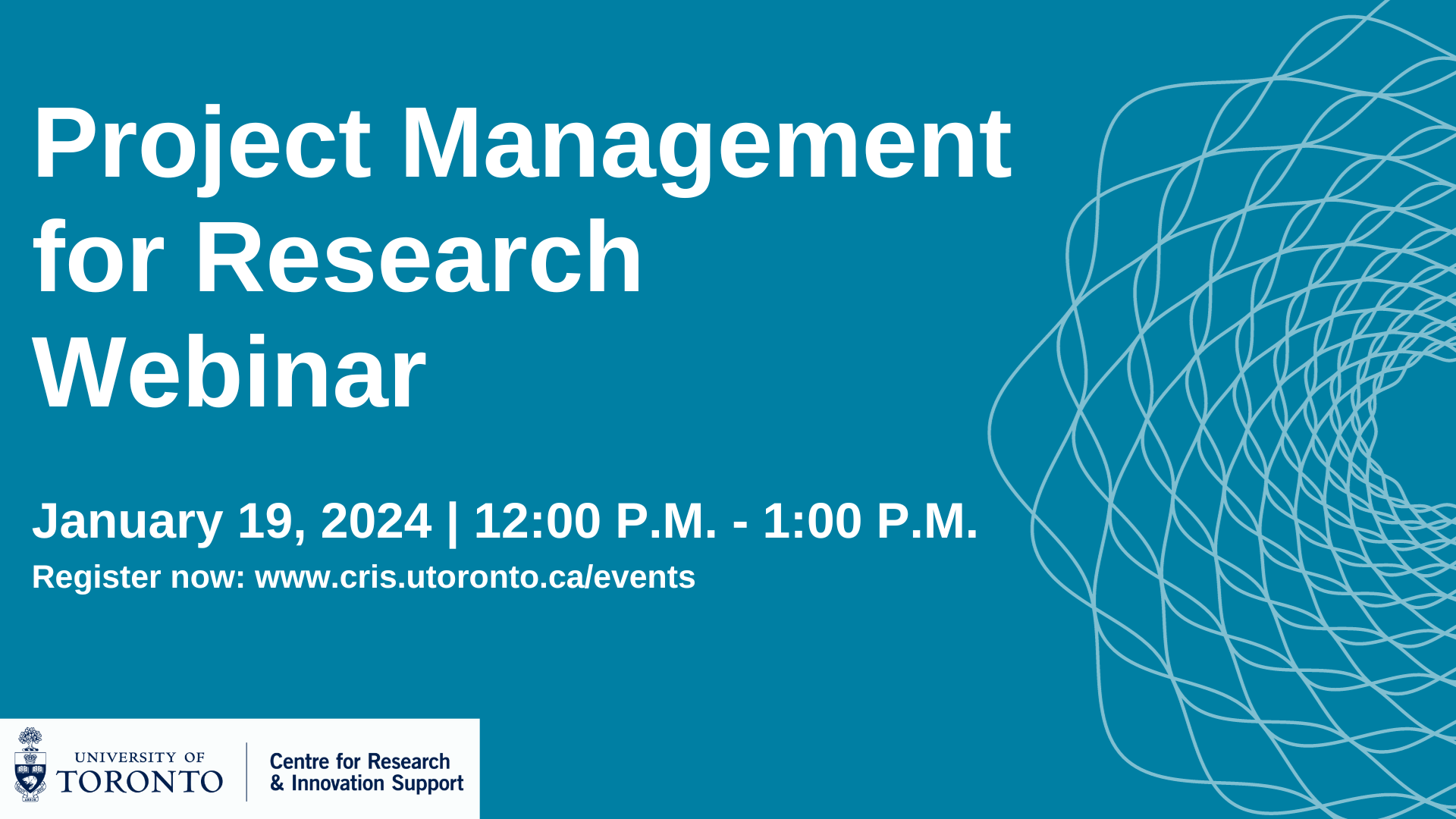 Project Management for Research Webinar

January 19, 2024 | 12:00 P.M. - 1:00 P.M.
Register now: www.cris.utoronto.ca/events

UNIVERSITY OF TORONTO

Centre for Research & Innovation Support